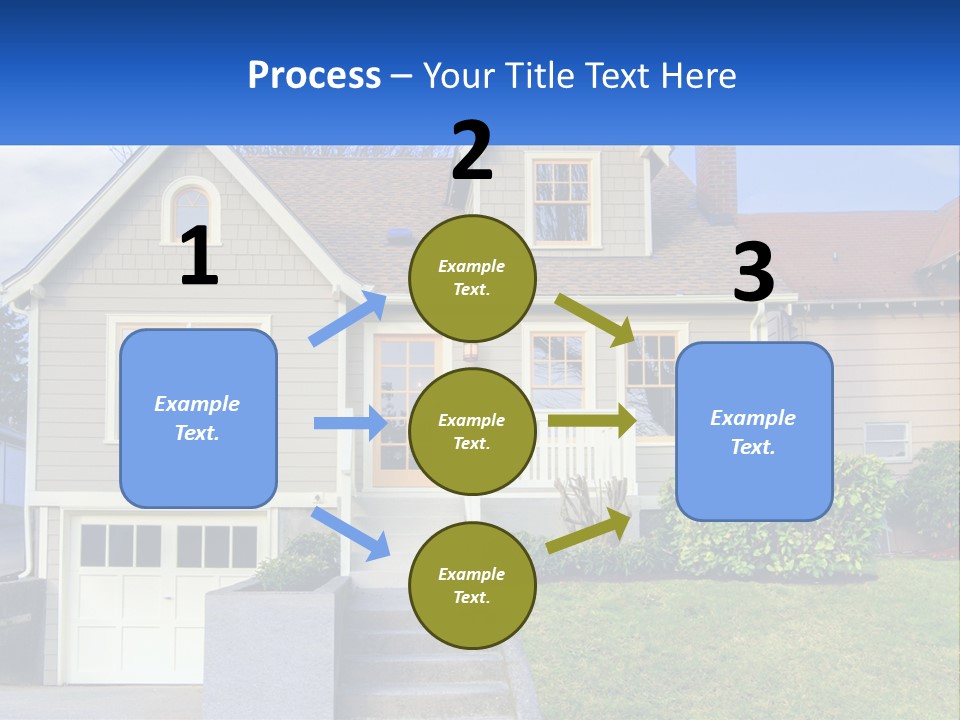 Process – Your Title Text Here

1

Example Text.

2

Example Text.

Example Text.

Example Text.

3

Example Text.